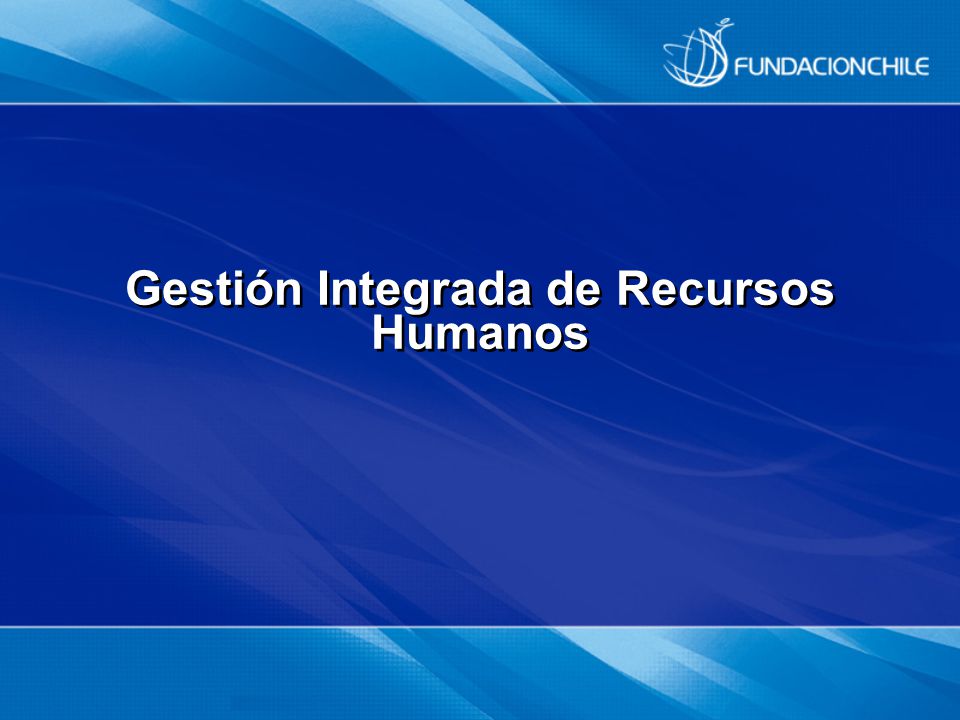 FUNDACIONCHILE

Gestión Integrada de Recursos Humanos